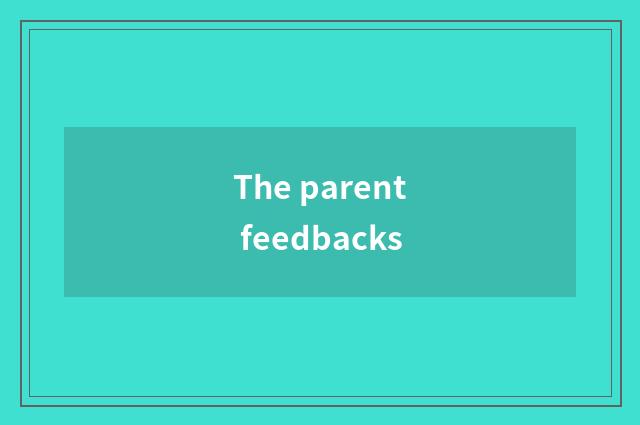 The parent feedbacks